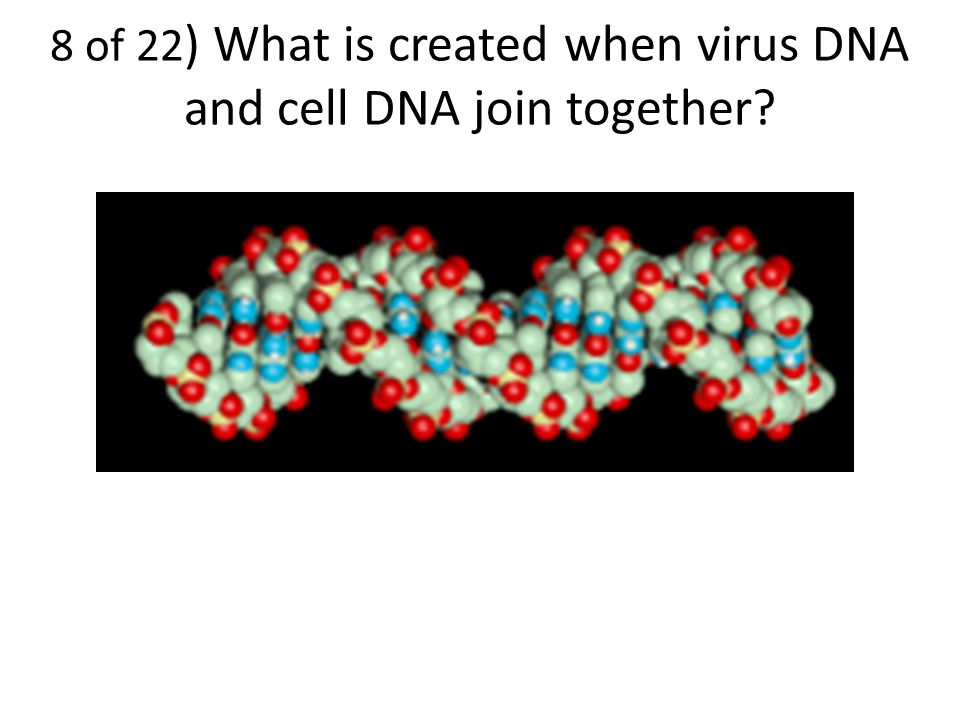 8 of 22) What is created when virus DNA and cell DNA join together?